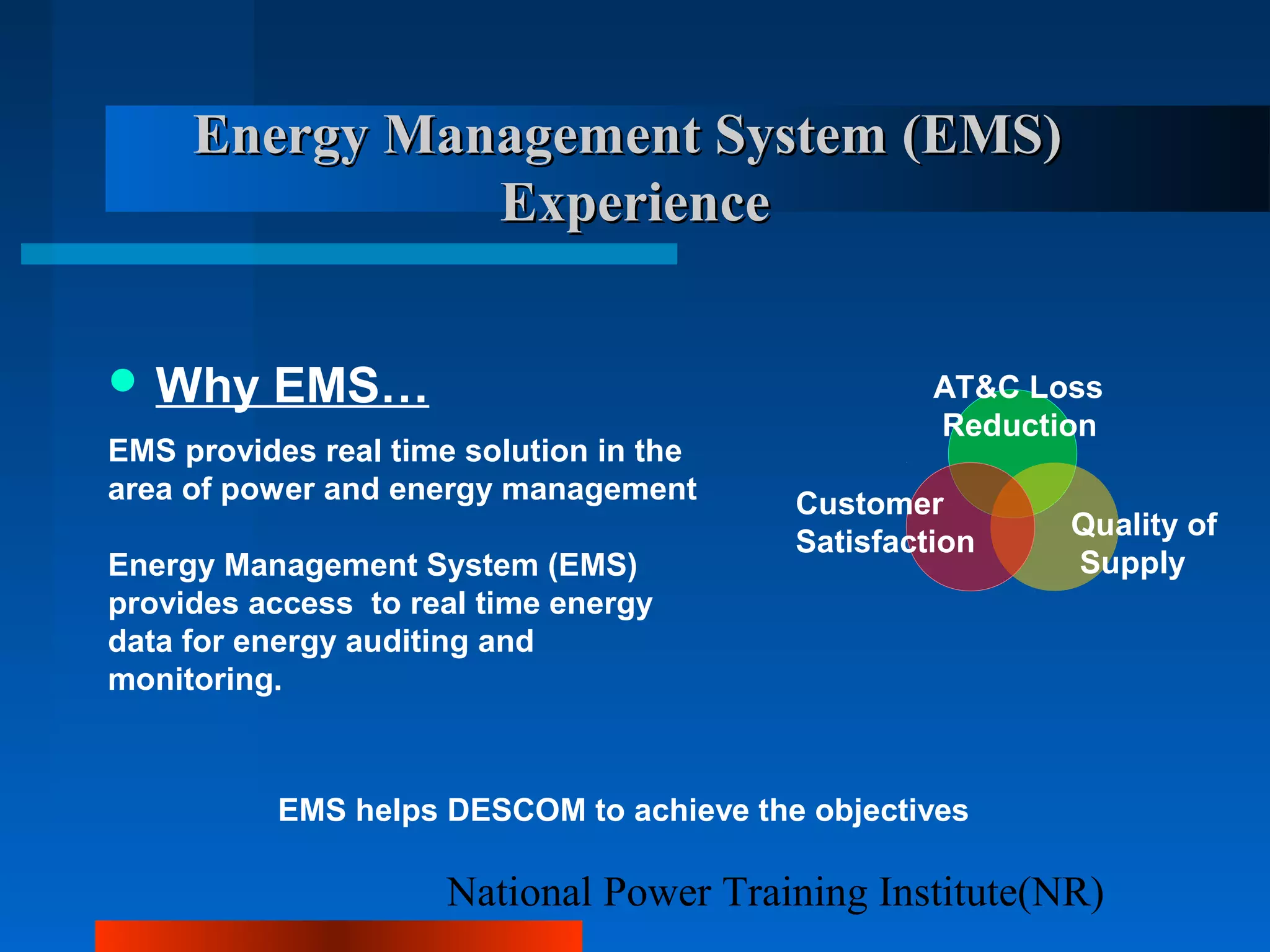 Energy Management System (EMS) Experience

• Why EMS…

EMS provides real time solution in the area of power and energy management

Energy Management System (EMS) provides access to real time energy data for energy auditing and monitoring.

AT&C Loss Reduction

Customer Satisfaction

Quality of Supply

EMS helps DESCOM to achieve the objectives

National Power Training Institute(NR)